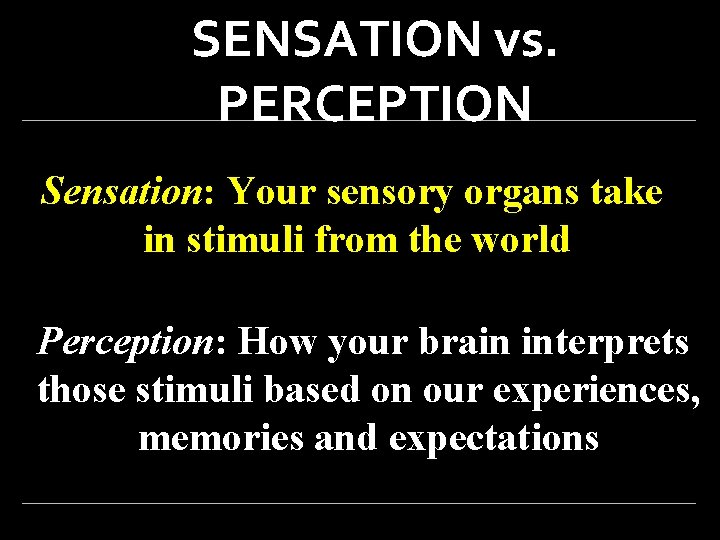 SENSATION vs. PERCEPTION

Sensation: Your sensory organs take in stimuli from the world

Perception: How your brain interprets those stimuli based on our experiences, memories and expectations